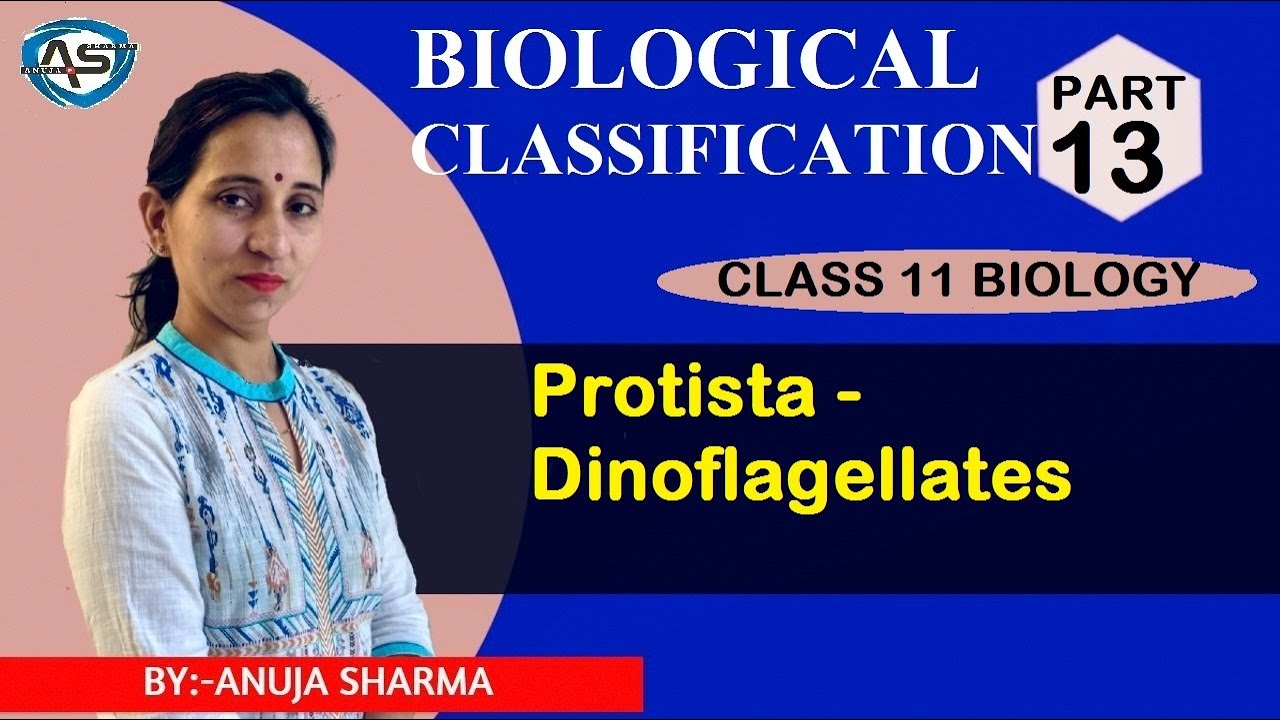 AS
ANUJA SHARMA

BIOLOGICAL CLASSIFICATION

PART 13

CLASS 11 BIOLOGY

Protista - Dinoflagellates

BY:-ANUJA SHARMA